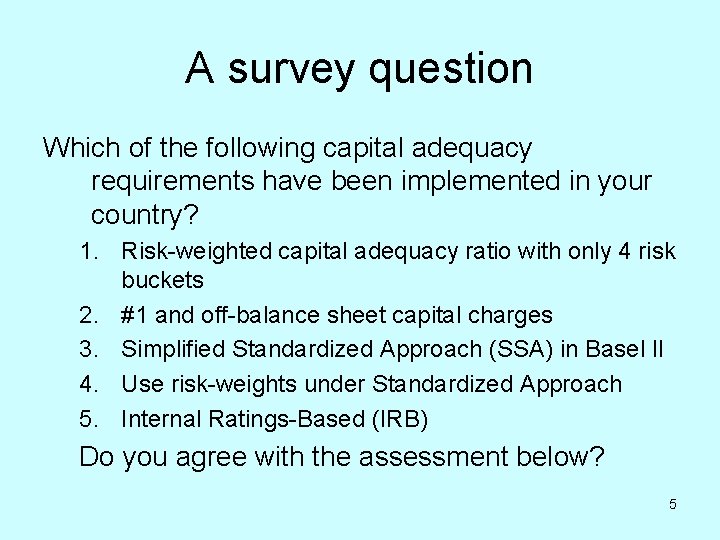 A survey question

Which of the following capital adequacy requirements have been implemented in your country?

1. Risk-weighted capital adequacy ratio with only 4 risk buckets
2. #1 and off-balance sheet capital charges
3. Simplified Standardized Approach (SSA) in Basel II
4. Use risk-weights under Standardized Approach
5. Internal Ratings-Based (IRB)

Do you agree with the assessment below?

5